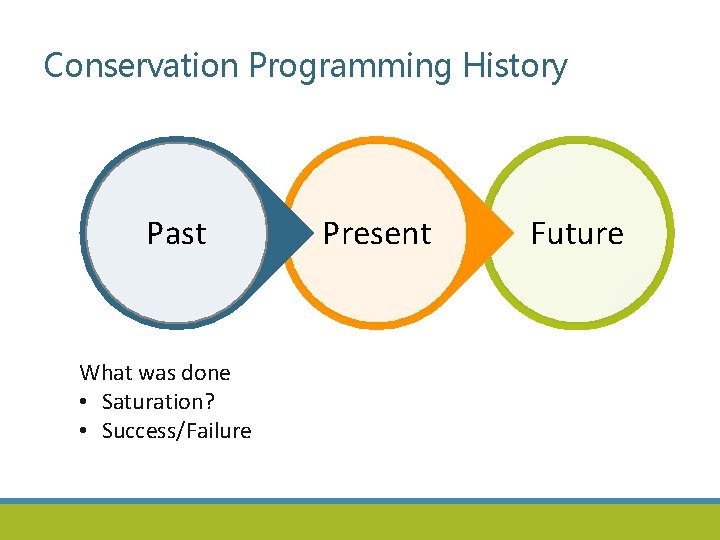 Conservation Programming History

Past

Present

Future

What was done
• Saturation?
• Success/Failure